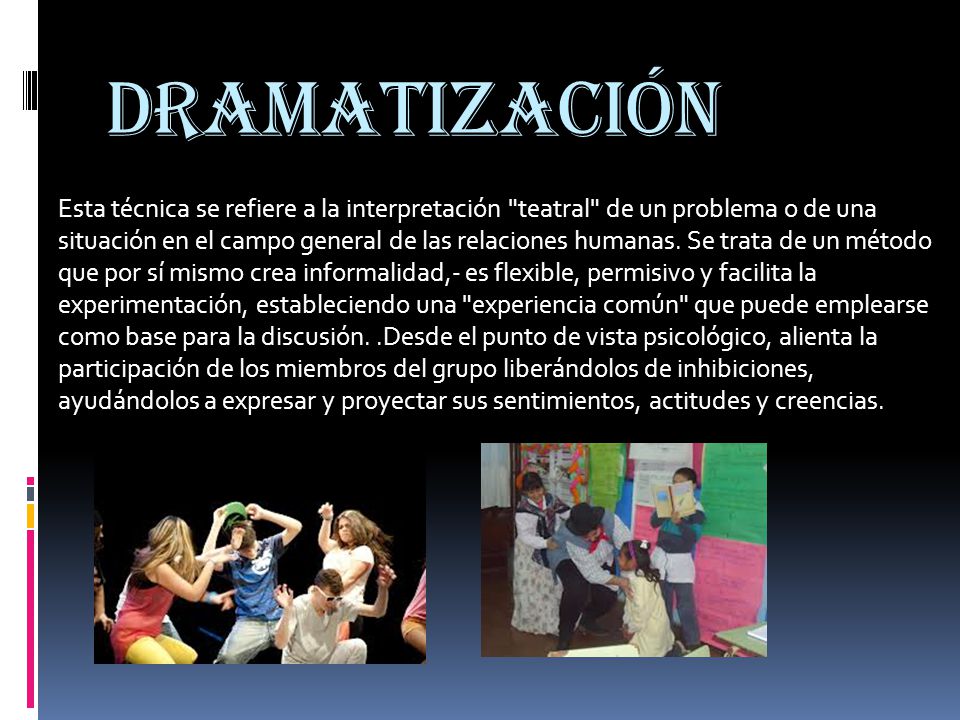 DRAMATIZACIÓN

Esta técnica se refiere a la interpretación "teatral" de un problema o de una situación en el campo general de las relaciones humanas. Se trata de un método que por sí mismo crea informalidad,- es flexible, permisivo y facilita la experimentación, estableciendo una "experiencia común" que puede emplearse como base para la discusión. .Desde el punto de vista psicológico, alienta la participación de los miembros del grupo liberándolos de inhibiciones, ayudándolos a expresar y proyectar sus sentimientos, actitudes y creencias.